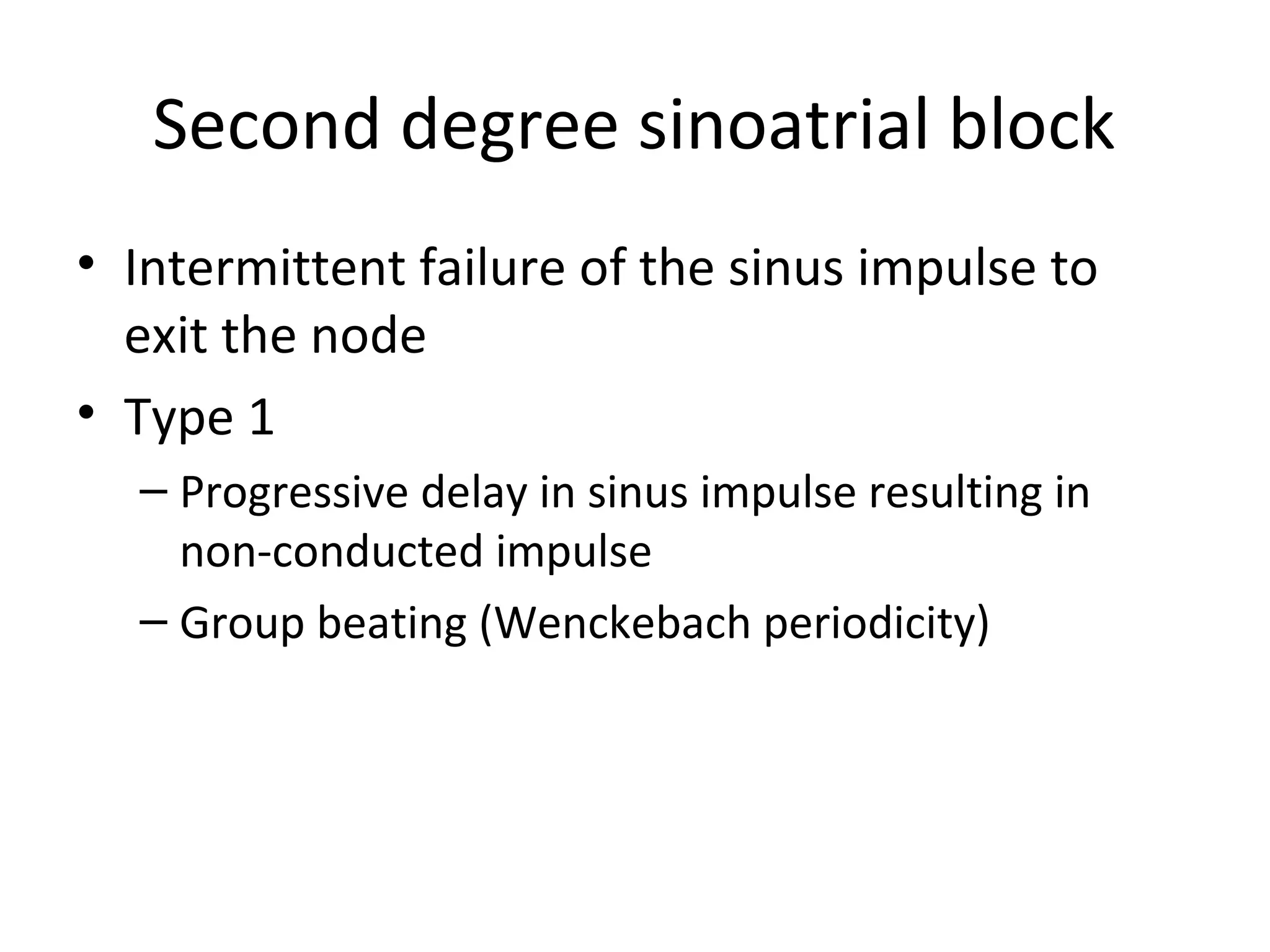 Second degree sinoatrial block

• Intermittent failure of the sinus impulse to exit the node
• Type 1
– Progressive delay in sinus impulse resulting in non-conducted impulse
– Group beating (Wenckebach periodicity)